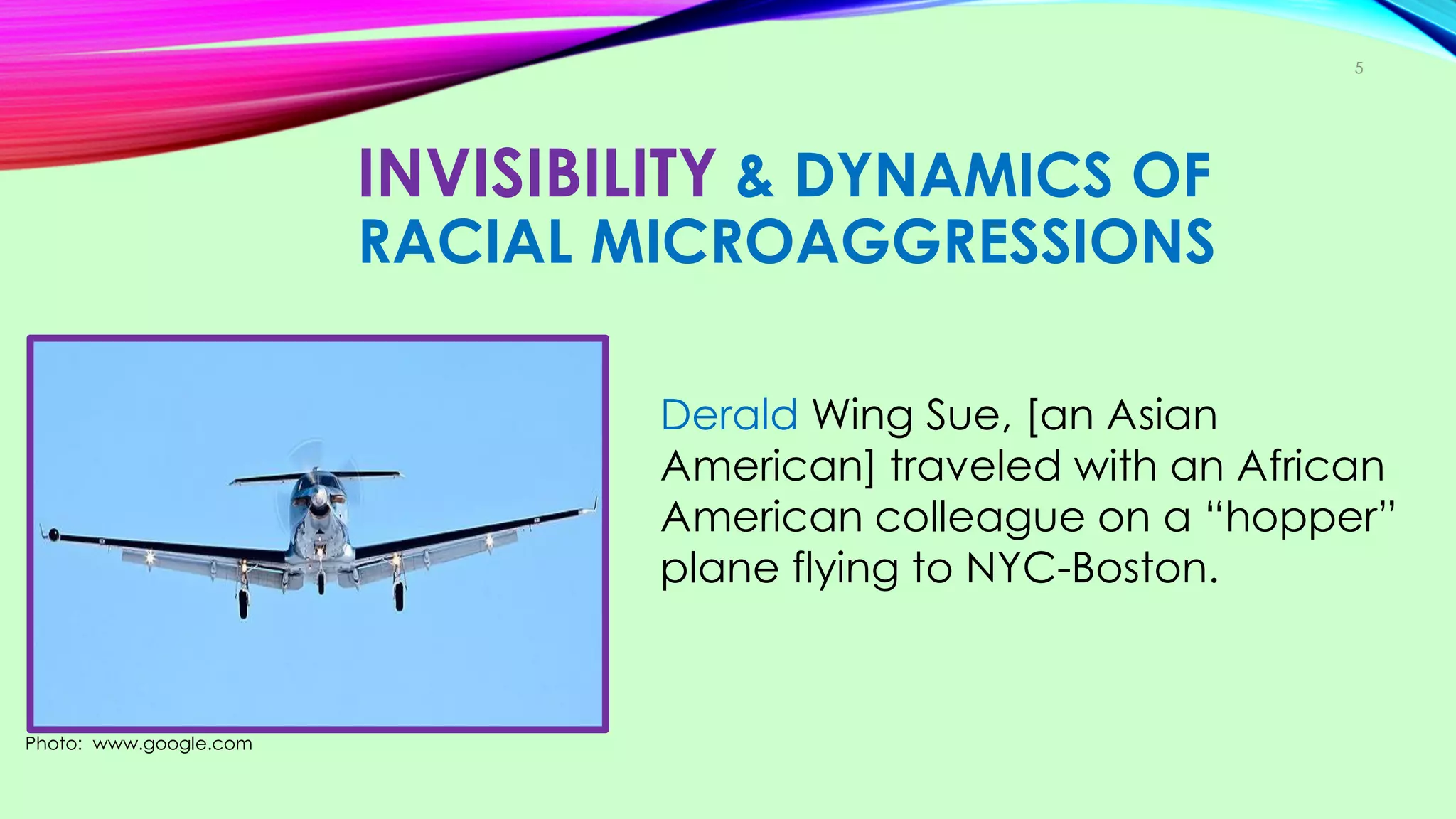 5

INVISIBILITY & DYNAMICS OF RACIAL MICROAGGRESSIONS

Derald Wing Sue, [an Asian American] traveled with an African American colleague on a “hopper” plane flying to NYC-Boston.

Photo: www.google.com